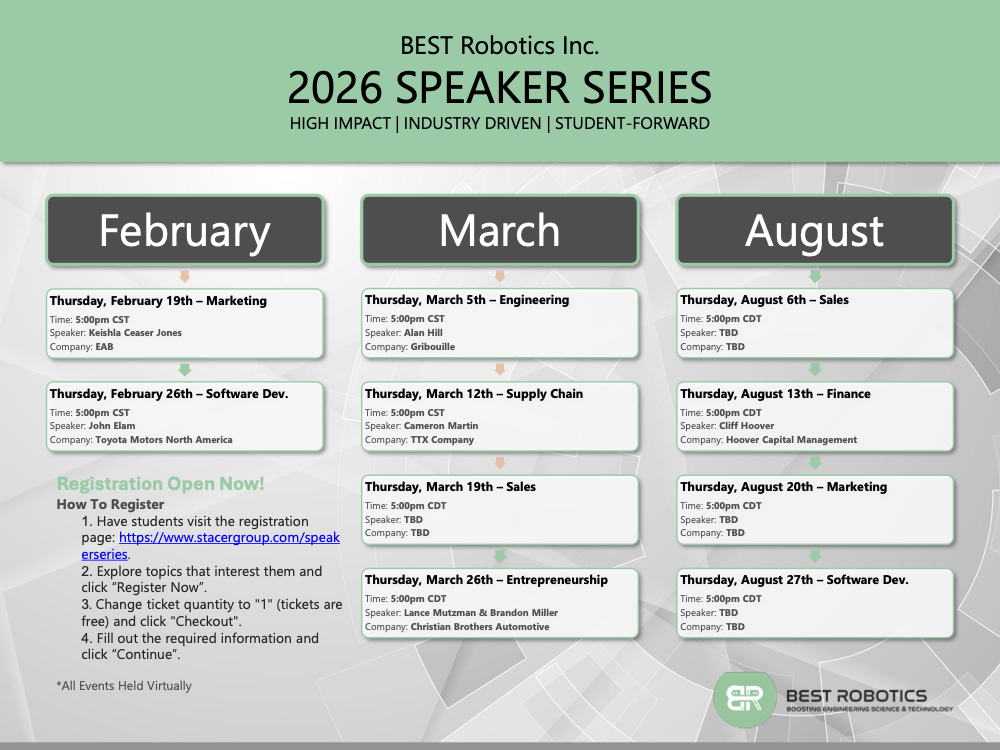 BEST Robotics Inc.

2026 SPEAKER SERIES

HIGH IMPACT | INDUSTRY DRIVEN | STUDENT-FORWARD

February

Thursday, February 19th – Marketing
Time: 5:00pm CST
Speaker: Keishla Ceaser Jones
Company: EAB

Thursday, February 26th – Software Dev.
Time: 5:00pm CST
Speaker: John Elam
Company: Toyota Motors North America

Registration Open Now!

How To Register

1. Have students visit the registration page: https://www.stacergroup.com/speakerseries.
2. Explore topics that interest them and click "Register Now".
3. Change ticket quantity to "1" (tickets are free) and click "Checkout".
4. Fill out the required information and click "Continue".

*All Events Held Virtually

March

Thursday, March 5th – Engineering
Time: 5:00pm CST
Speaker: Alan Hill
Company: Gribouille

Thursday, March 12th – Supply Chain
Time: 5:00pm CST
Speaker: Cameron Martin
Company: TTX Company

Thursday, March 19th – Sales
Time: 5:00pm CDT
Speaker: TBD
Company: TBD

Thursday, March 26th – Entrepreneurship
Time: 5:00pm CDT
Speaker: Lance Mutzman & Brandon Miller
Company: Christian Brothers Automotive

August

Thursday, August 6th – Sales
Time: 5:00pm CDT
Speaker: TBD
Company: TBD

Thursday, August 13th – Finance
Time: 5:00pm CDT
Speaker: Cliff Hoover
Company: Hoover Capital Management

Thursday, August 20th – Marketing
Time: 5:00pm CDT
Speaker: TBD
Company: TBD

Thursday, August 27th – Software Dev.
Time: 5:00pm CDT
Speaker: TBD
Company: TBD

BEST ROBOTICS
BOOSTING ENGINEERING SCIENCE & TECHNOLOGY